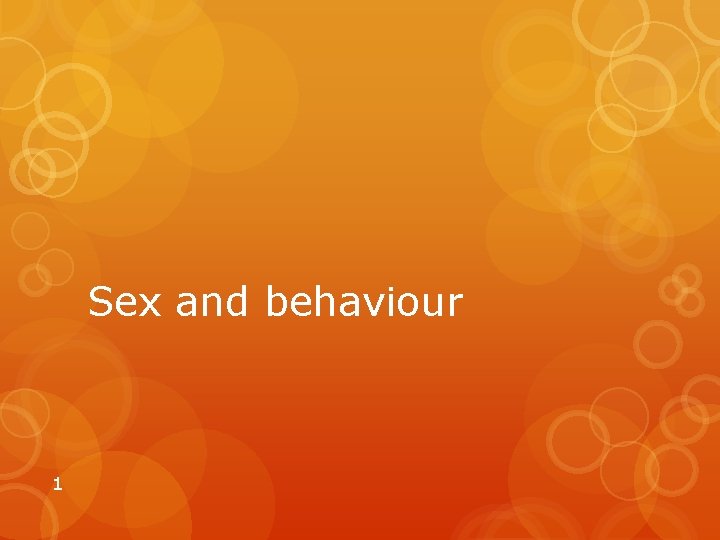 Sex and behaviour

1